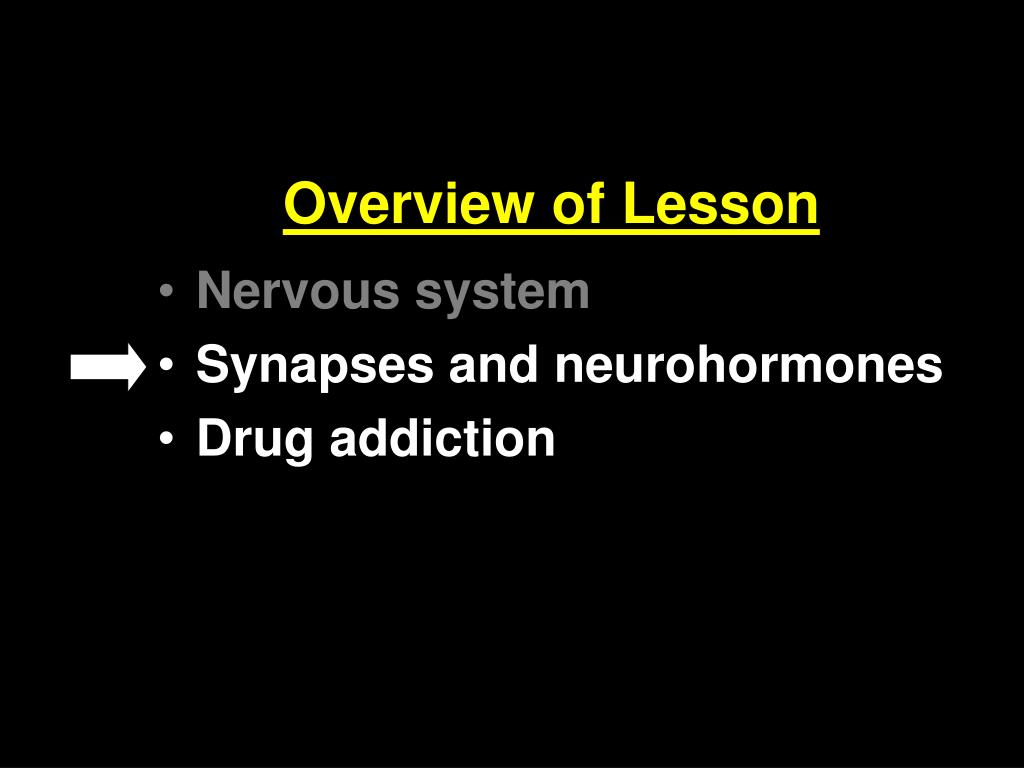 Overview of Lesson

• Nervous system
• Synapses and neurohormones
• Drug addiction